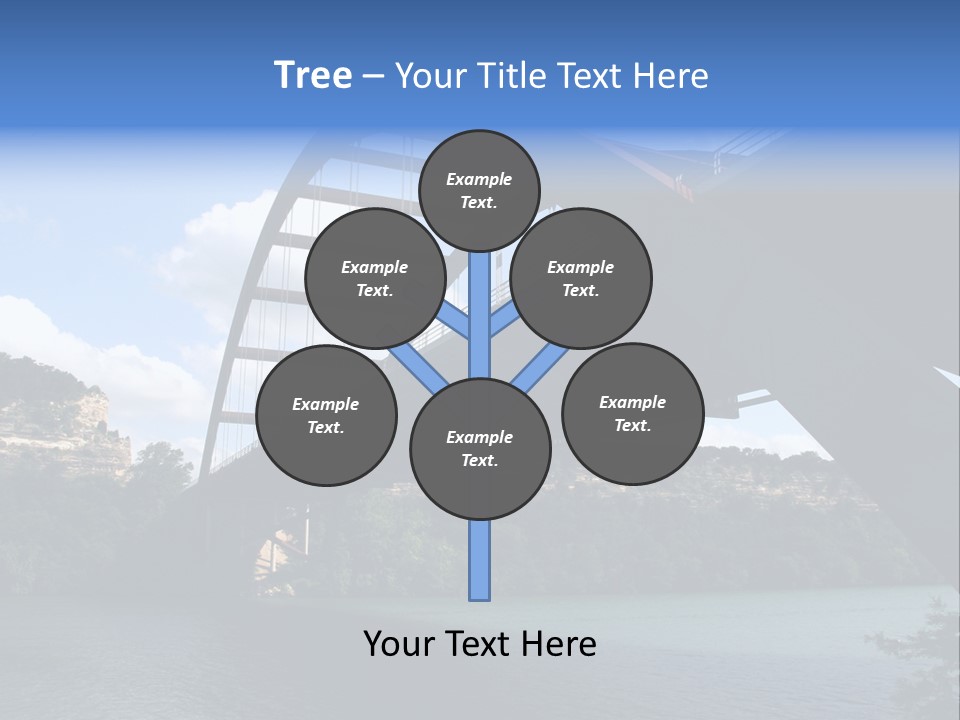 Tree – Your Title Text Here

Example Text.

Example Text.

Example Text.

Example Text.

Example Text.

Example Text.

Your Text Here